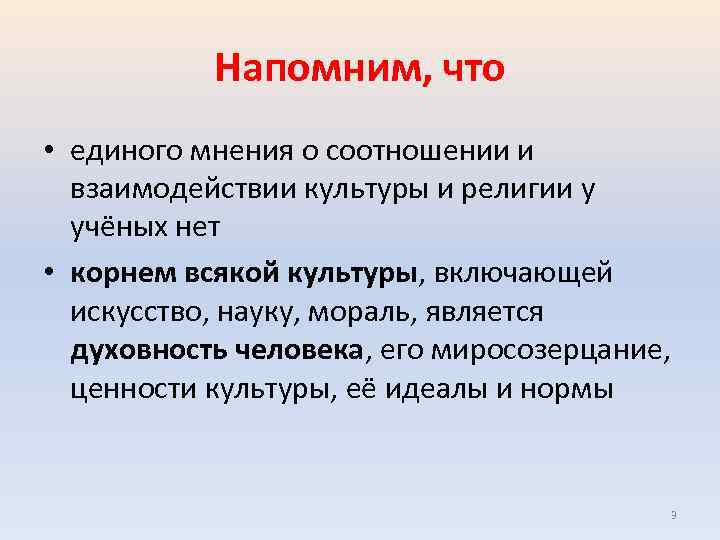 Напомним, что

• единого мнения о соотношении и взаимодействии культуры и религии у учёных нет

• корнем всякой культуры, включающей искусство, науку, мораль, является духовность человека, его миросозерцание, ценности культуры, её идеалы и нормы

9